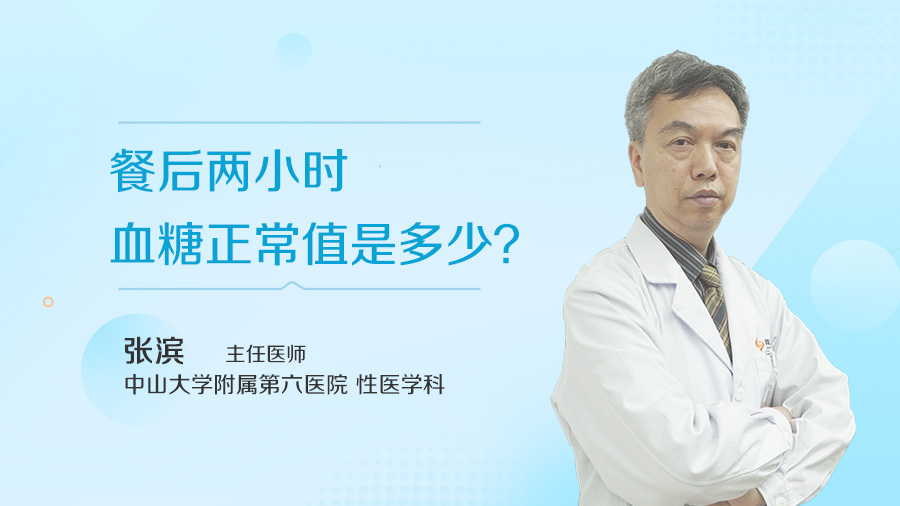 餐后两小时
血糖正常值是多少?

张滨 主任医师
中山大学附属第六医院 性医学科